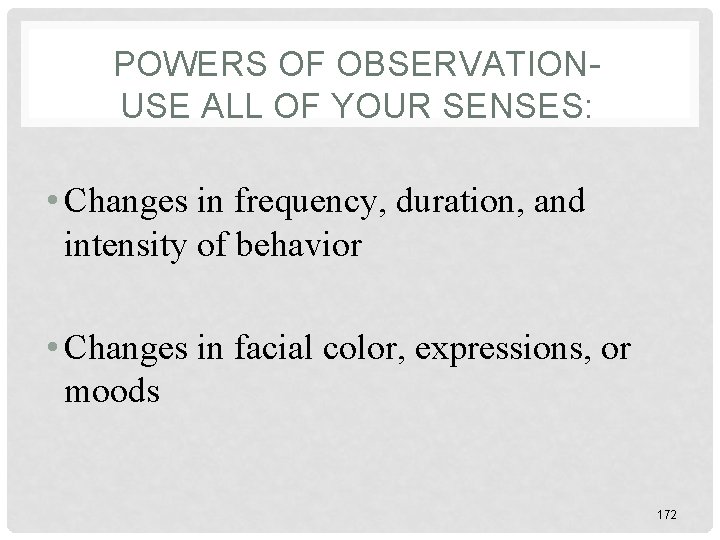 POWERS OF OBSERVATION-
USE ALL OF YOUR SENSES:

• Changes in frequency, duration, and intensity of behavior

• Changes in facial color, expressions, or moods

172